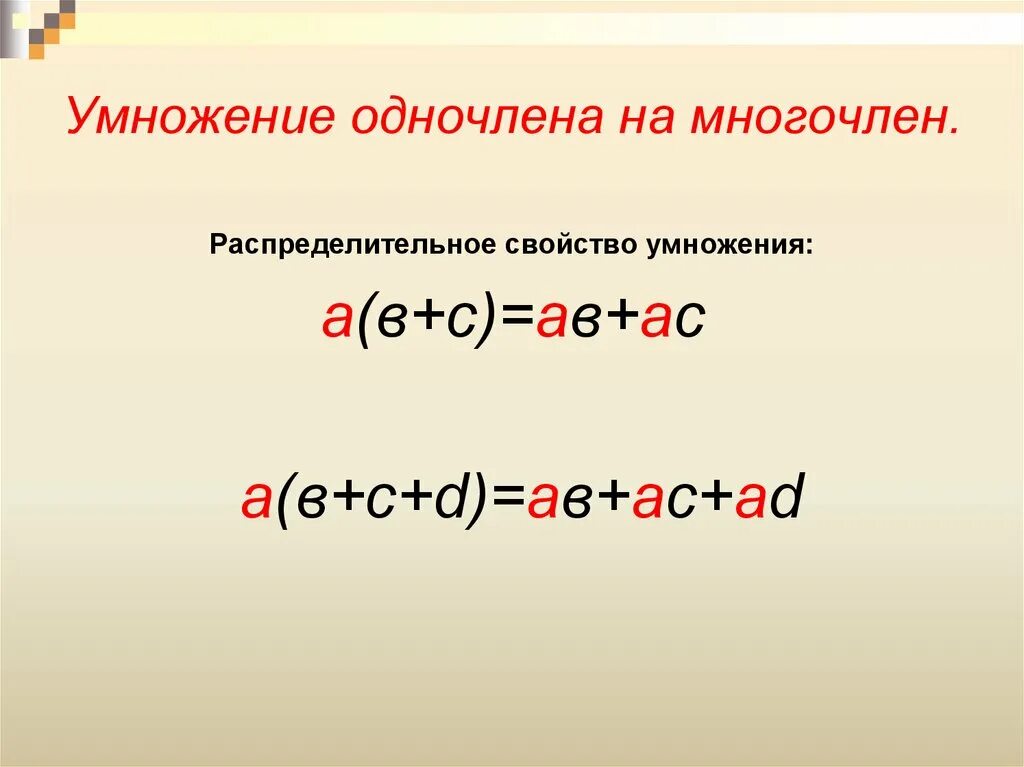 Умножение одночлена на многочлен.

Распределительное свойство умножения:

$а(в+с)=ав+ас$

$а(в+с+d)=ав+ас+аd$